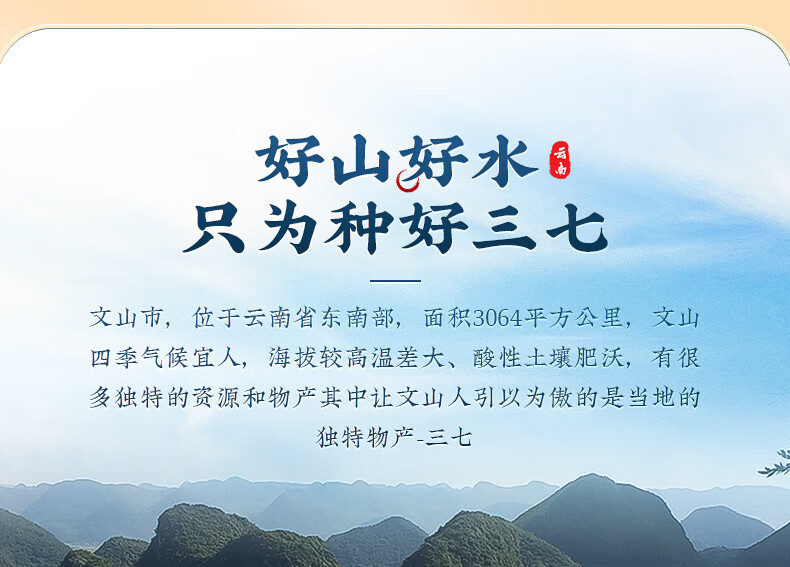 好山好水 云南
只为种好三七

文山市，位于云南省东南部，面积3064平方公里，文山四季气候宜人，海拔较高温差大、酸性土壤肥沃，有很多独特的资源和物产其中让文山人引以为傲的是当地的独特物产-三七